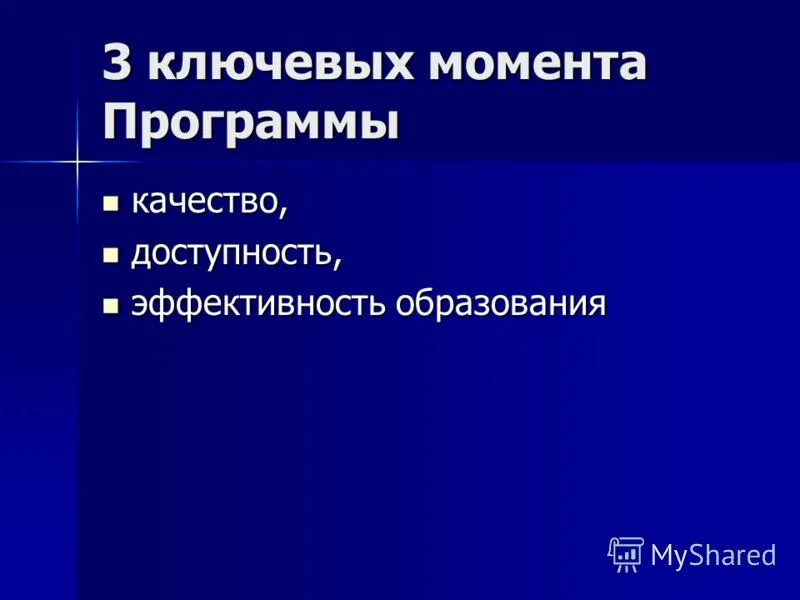 3 ключевых момента Программы

- качество,
- доступность,
- эффективность образования

MyShared